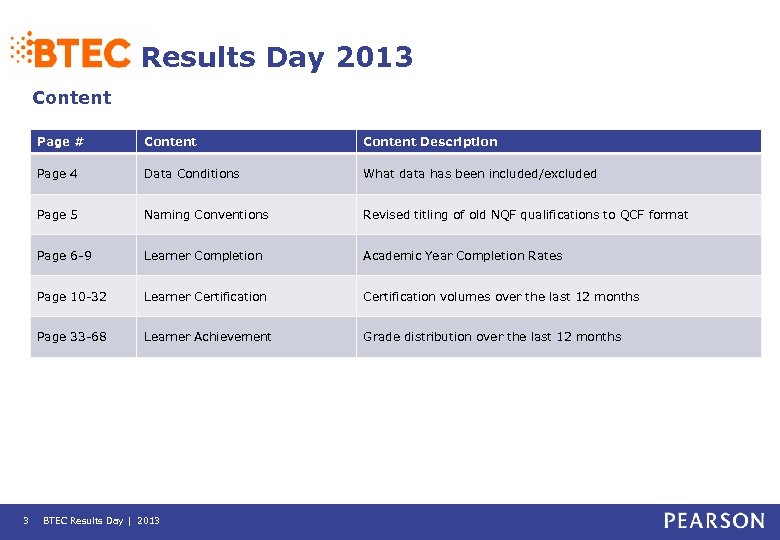 BTEC Results Day 2013

Content

| Page # | Content | Content Description |
|---|---|---|
| Page 4 | Data Conditions | What data has been included/excluded |
| Page 5 | Naming Conventions | Revised titling of old NQF qualifications to QCF format |
| Page 6-9 | Learner Completion | Academic Year Completion Rates |
| Page 10-32 | Learner Certification | Certification volumes over the last 12 months |
| Page 33-68 | Learner Achievement | Grade distribution over the last 12 months |

3 BTEC Results Day | 2013

PEARSON